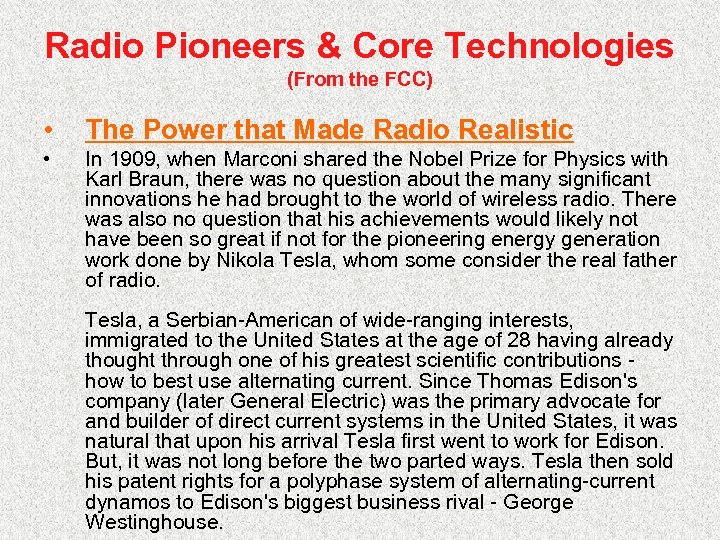 Radio Pioneers & Core Technologies
(From the FCC)

• The Power that Made Radio Realistic

• In 1909, when Marconi shared the Nobel Prize for Physics with Karl Braun, there was no question about the many significant innovations he had brought to the world of wireless radio. There was also no question that his achievements would likely not have been so great if not for the pioneering energy generation work done by Nikola Tesla, whom some consider the real father of radio.

Tesla, a Serbian-American of wide-ranging interests, immigrated to the United States at the age of 28 having already thought through one of his greatest scientific contributions - how to best use alternating current. Since Thomas Edison's company (later General Electric) was the primary advocate for and builder of direct current systems in the United States, it was natural that upon his arrival Tesla first went to work for Edison. But, it was not long before the two parted ways. Tesla then sold his patent rights for a polyphase system of alternating-current dynamos to Edison's biggest business rival - George Westinghouse.